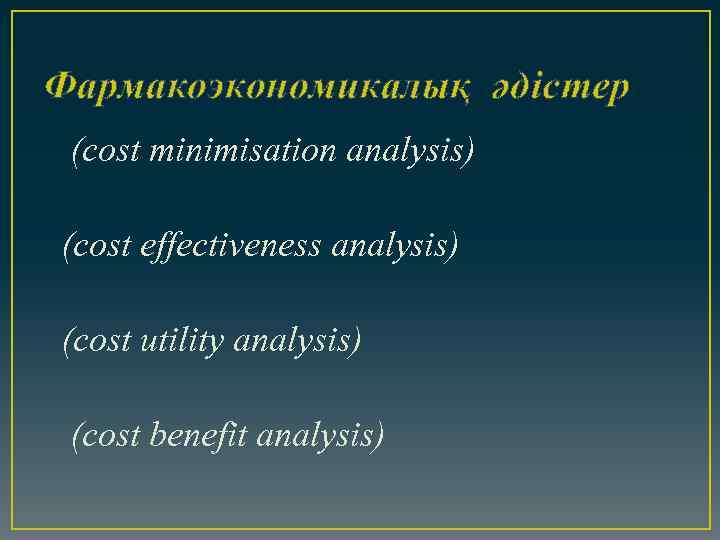 Фармакоэкономикалық әдістер

(cost minimisation analysis)

(cost effectiveness analysis)

(cost utility analysis)

(cost benefit analysis)